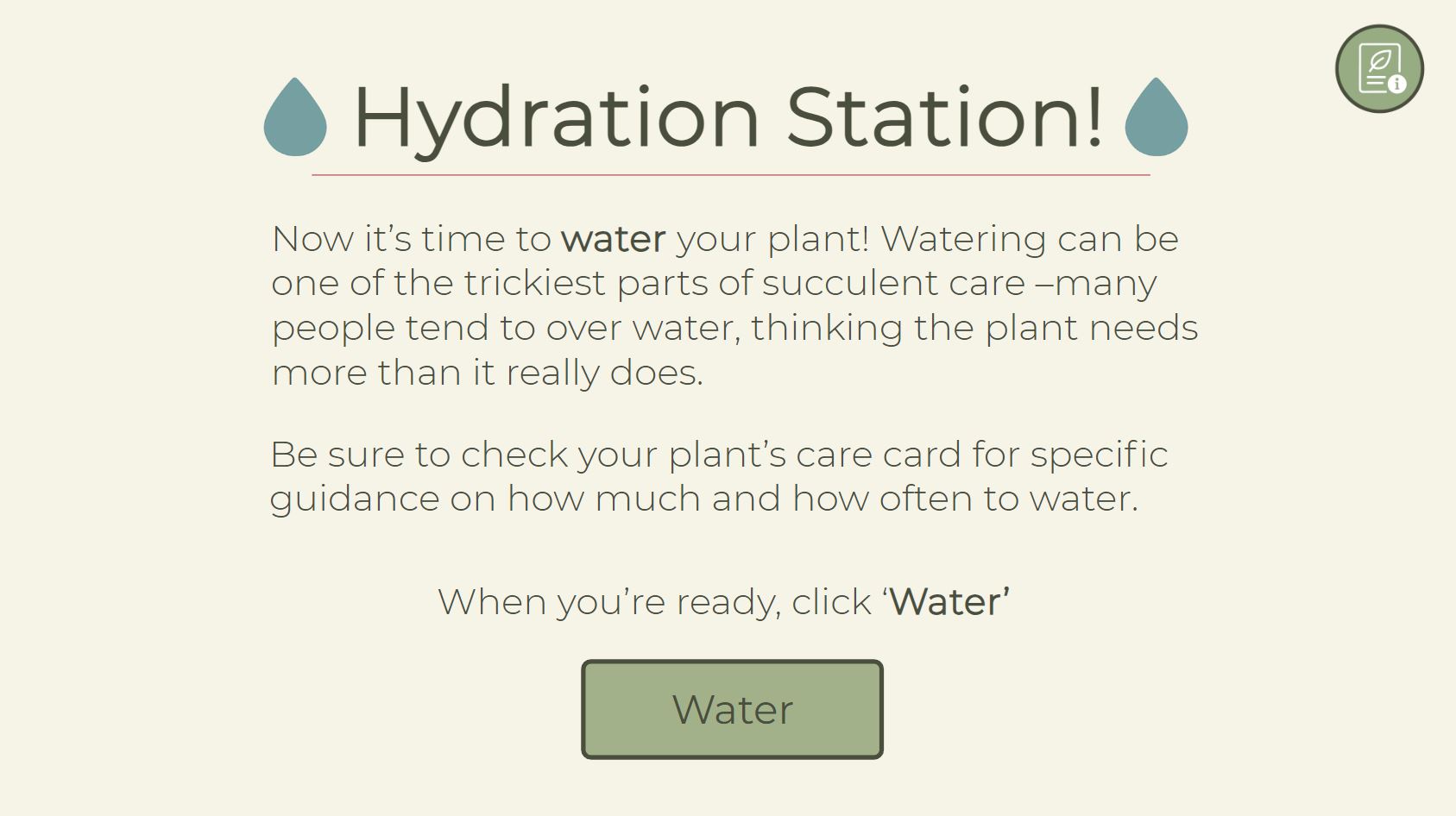 Hydration Station!

Now it’s time to water your plant! Watering can be one of the trickiest parts of succulent care –many people tend to over water, thinking the plant needs more than it really does.

Be sure to check your plant’s care card for specific guidance on how much and how often to water.

When you’re ready, click ‘Water’

Water